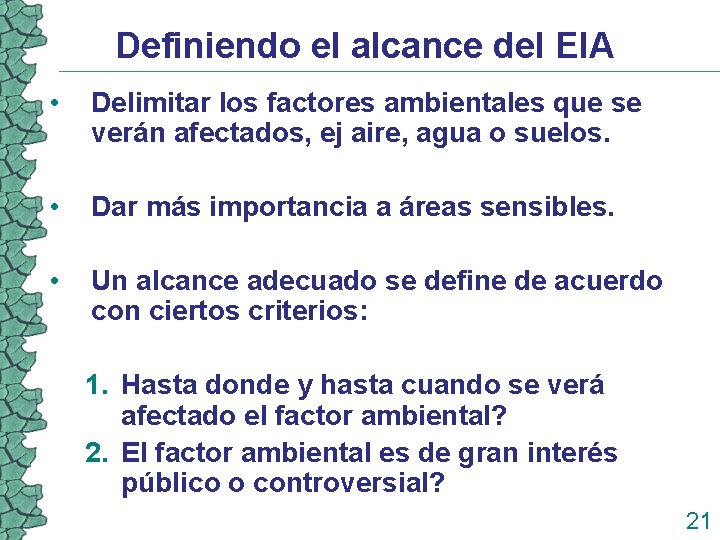 Definiendo el alcance del EIA

• Delimitar los factores ambientales que se verán afectados, ej aire, agua o suelos.

• Dar más importancia a áreas sensibles.

• Un alcance adecuado se define de acuerdo con ciertos criterios:

1. Hasta donde y hasta cuando se verá afectado el factor ambiental?
2. El factor ambiental es de gran interés público o controversial?

21